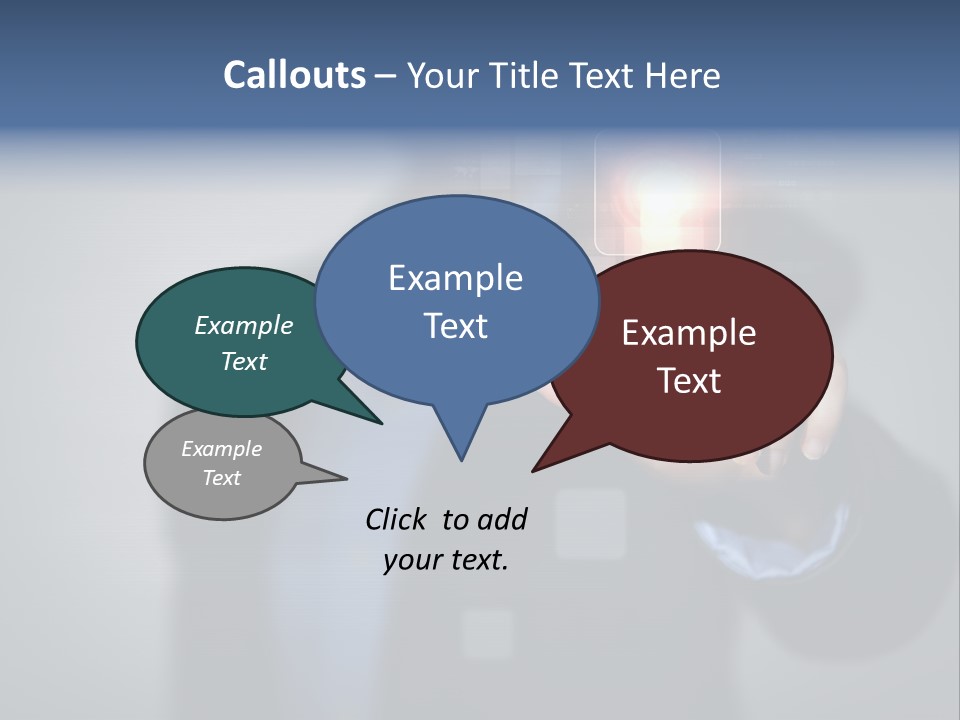 Callouts – Your Title Text Here

Example Text

Example Text

Example Text

Example Text

Click to add your text.